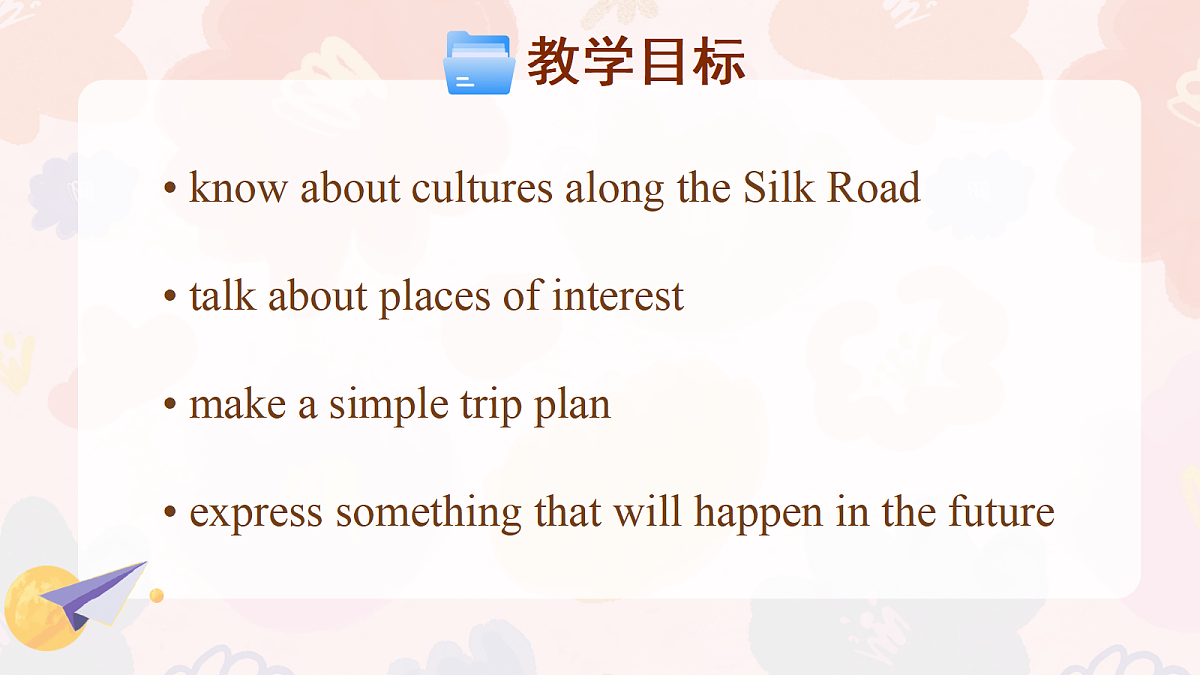 教学目标

• know about cultures along the Silk Road

• talk about places of interest

• make a simple trip plan

• express something that will happen in the future